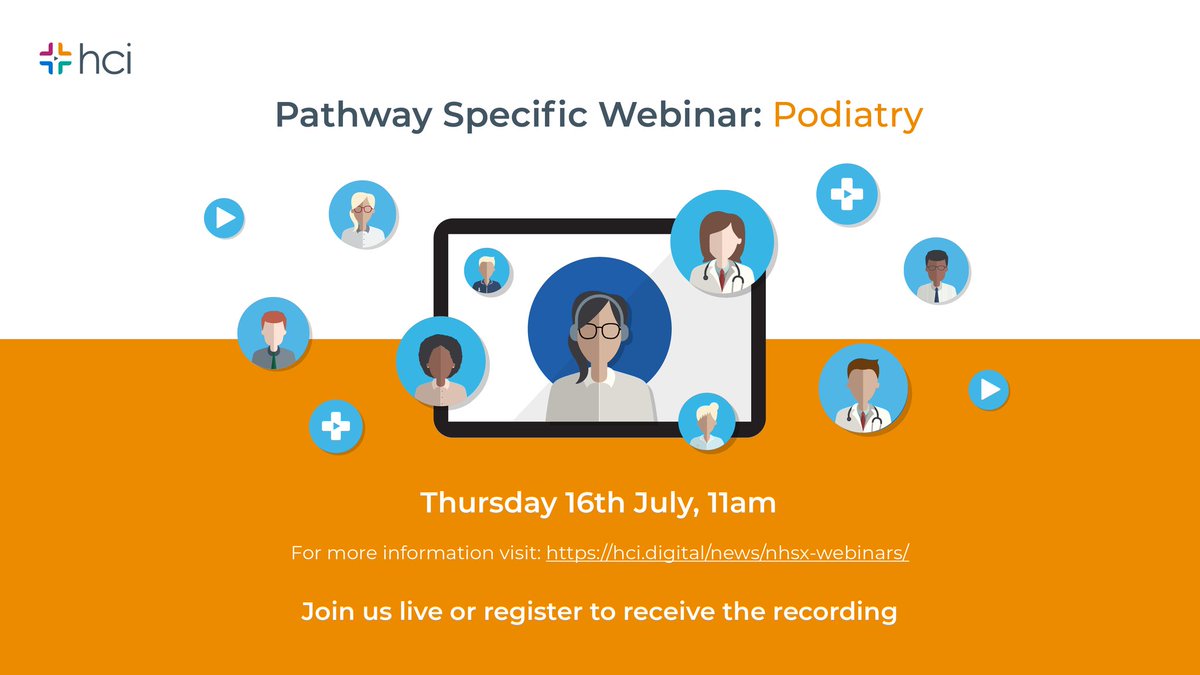 hci

Pathway Specific Webinar: Podiatry

Thursday 16th July, 11am

For more information visit: https://hci.digital/news/nhsx-webinars/

Join us live or register to receive the recording